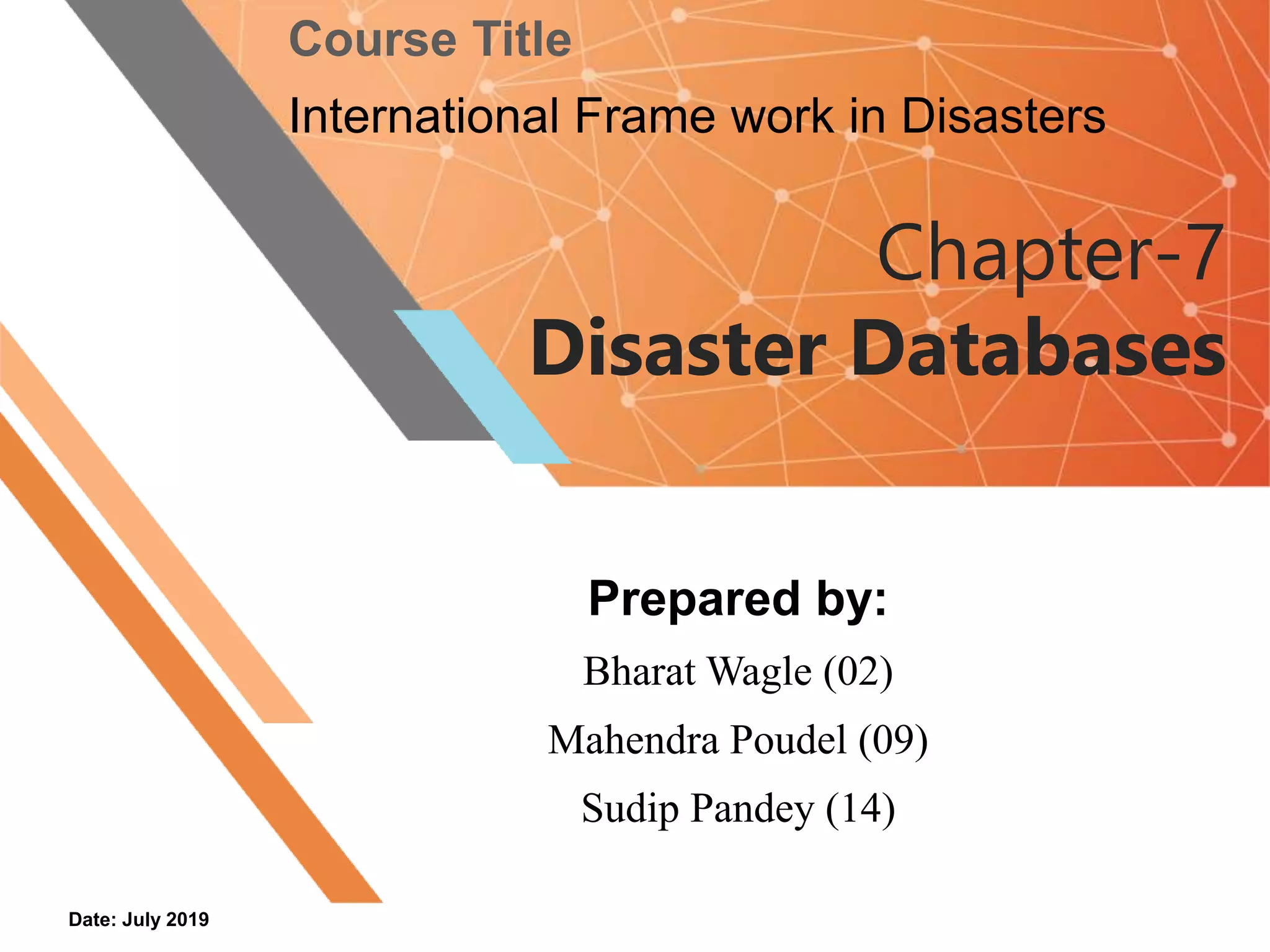 Course Title

International Frame work in Disasters

Chapter-7

Disaster Databases

Prepared by:

Bharat Wagle (02)

Mahendra Poudel (09)

Sudip Pandey (14)

Date: July 2019